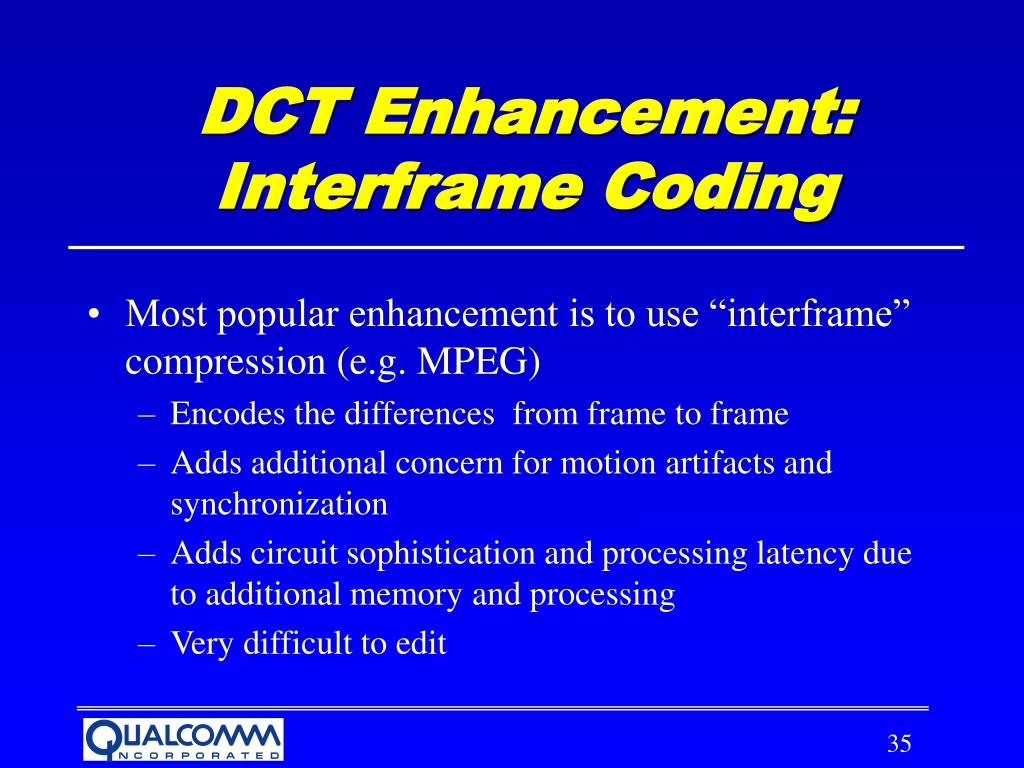 DCT Enhancement: Interframe Coding

• Most popular enhancement is to use “interframe” compression (e.g. MPEG)
– Encodes the differences from frame to frame
– Adds additional concern for motion artifacts and synchronization
– Adds circuit sophistication and processing latency due to additional memory and processing
– Very difficult to edit

QUALCOMM INCORPORATED

35